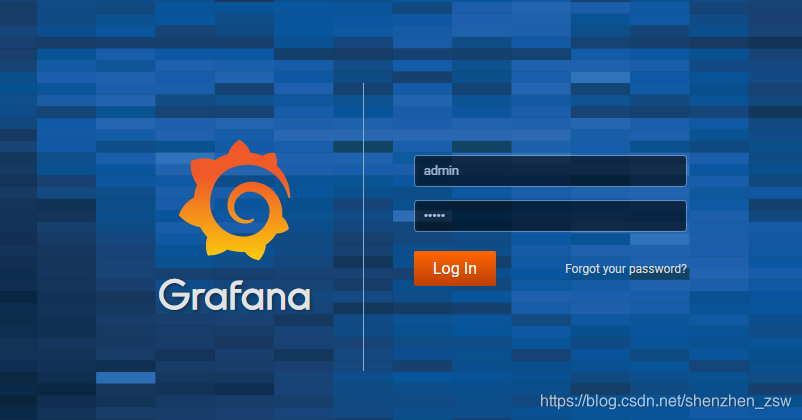 Grafana

admin

•••••

Log In

Forgot your password?

https://blog.csdn.net/shenzhen_zsw